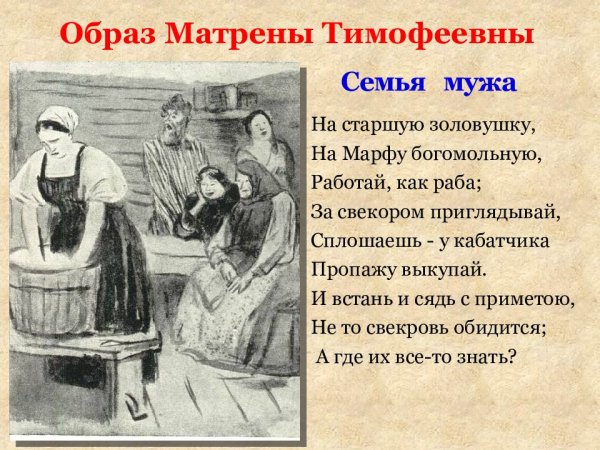 Образ Матрены Тимофеевны

Семья мужа

На старшую золовушку,
На Марфу богомольную,
Работай, как раба;
За свекором приглядывай,
Сплошаешь - у кабатчика
Пропажу выкупай.
И встань и сядь с приметою,
Не то свекровь обидится;
А где их все-то знать?